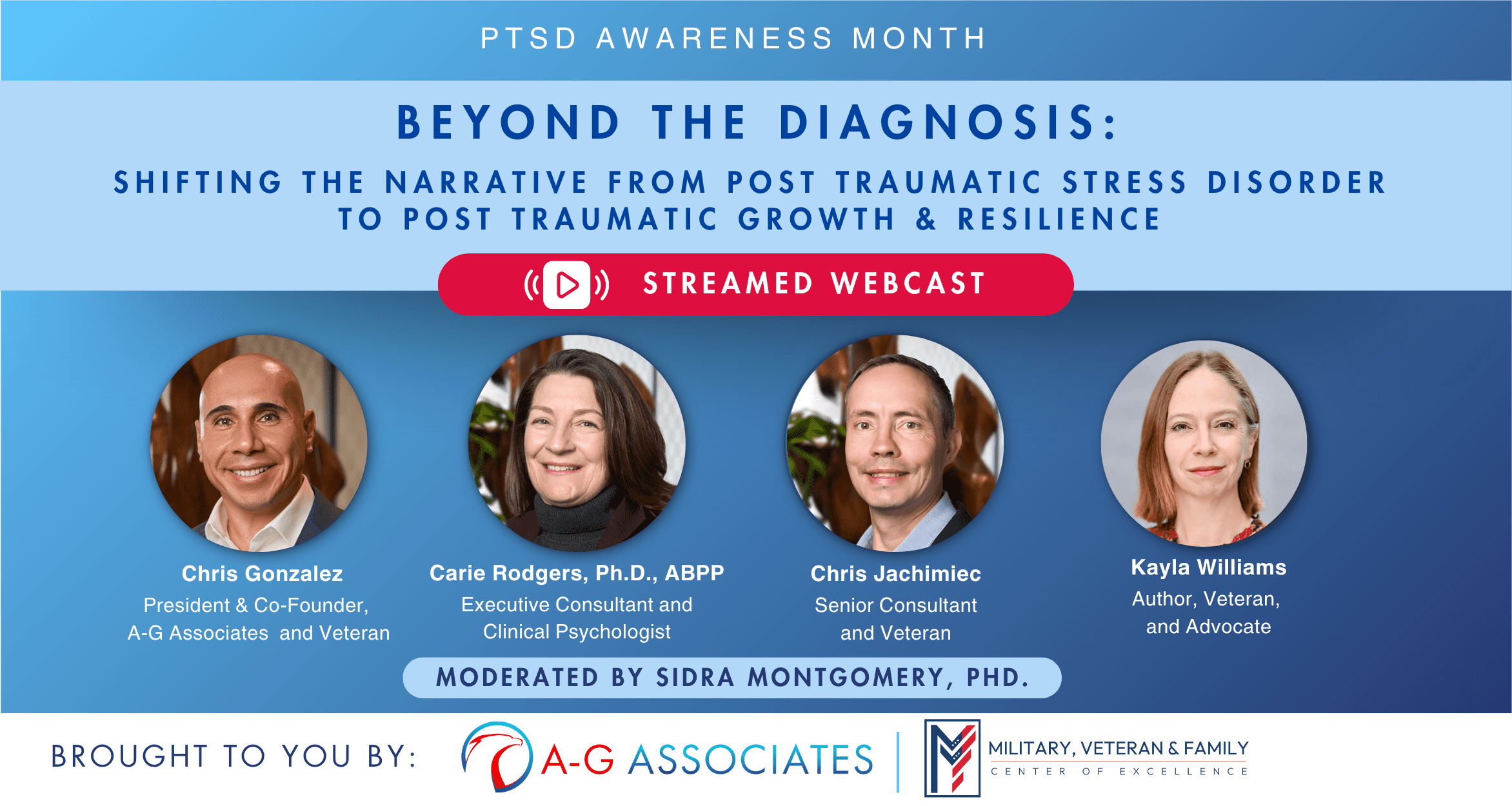 PTSD AWARENESS MONTH

BEYOND THE DIAGNOSIS:

SHIFTING THE NARRATIVE FROM POST TRAUMATIC STRESS DISORDER TO POST TRAUMATIC GROWTH & RESILIENCE

STREAMED WEBCAST

Chris Gonzalez
President & Co-Founder, A-G Associates and Veteran

Carie Rodgers, Ph.D., ABPP
Executive Consultant and Clinical Psychologist

Chris Jachimiec
Senior Consultant and Veteran

Kayla Williams
Author, Veteran, and Advocate

MODERATED BY SIDRA MONTGOMERY, PHD.

BROUGHT TO YOU BY:

A-G ASSOCIATES

MILITARY, VETERAN & FAMILY
CENTER OF EXCELLENCE